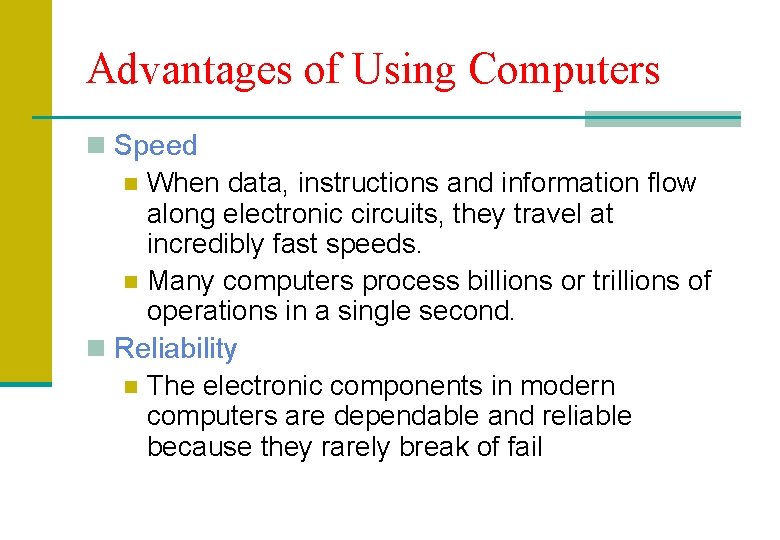 Advantages of Using Computers

Speed

When data, instructions and information flow along electronic circuits, they travel at incredibly fast speeds.

Many computers process billions or trillions of operations in a single second.

Reliability

The electronic components in modern computers are dependable and reliable because they rarely break of fail